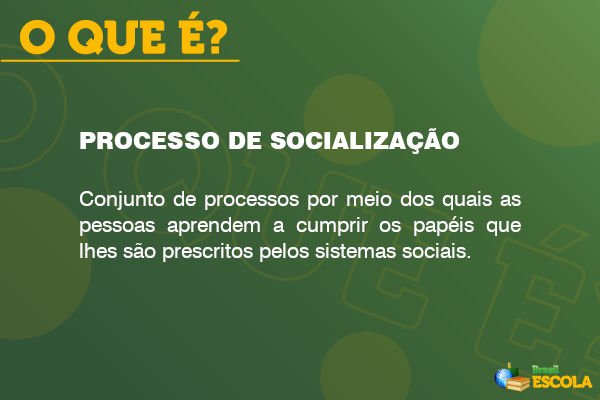 O QUE É?

PROCESSO DE SOCIALIZAÇÃO

Conjunto de processos por meio dos quais as pessoas aprendem a cumprir os papéis que lhes são prescritos pelos sistemas sociais.

Brasil ESCOLA